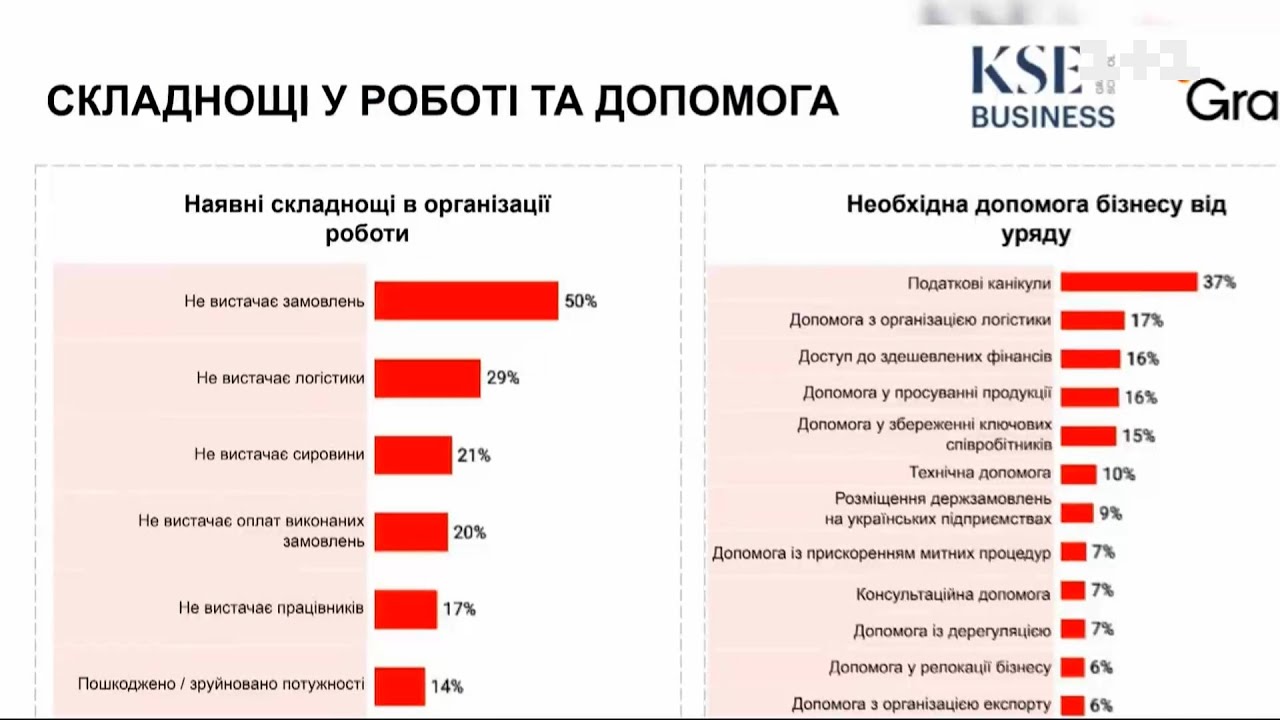 СКЛАДНОЩІ У РОБОТІ ТА ДОПОМОГА

KSE BUSINESS

1+1

Gra

Наявні складнощі в організації роботи

Не вистачає замовлень 50%

Не вистачає логістики 29%

Не вистачає сировини 21%

Не вистачає оплат виконаних замовлень 20%

Не вистачає працівників 17%

Пошкоджено / зруйновано потужності 14%

Необхідна допомога бізнесу від уряду

Податкові канікули 37%

Допомога з організацією логістики 17%

Доступ до здешевлених фінансів 16%

Допомога у просуванні продукції 16%

Допомога у збереженні ключових співробітників 15%

Технічна допомога 10%

Розміщення держзамовлень на українських підприємствах 9%

Допомога із прискоренням митних процедур 7%

Консультаційна допомога 7%

Допомога із дерегуляцією 7%

Допомога у релокації бізнесу 6%

Допомога з організацією експорту 6%